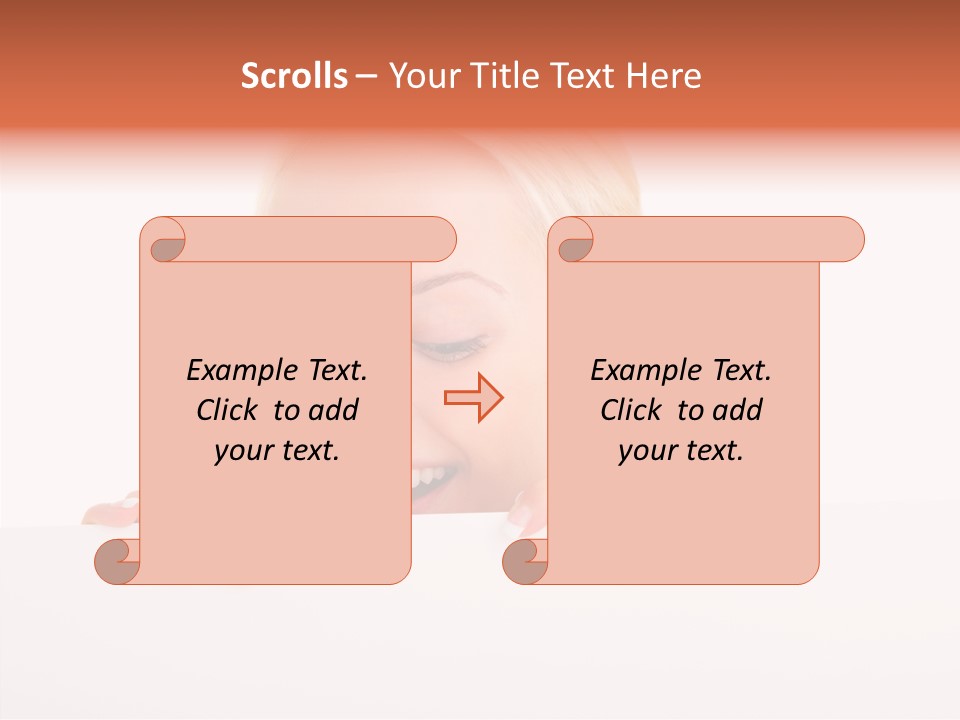 Scrolls – Your Title Text Here

Example Text. Click to add your text.

Example Text. Click to add your text.